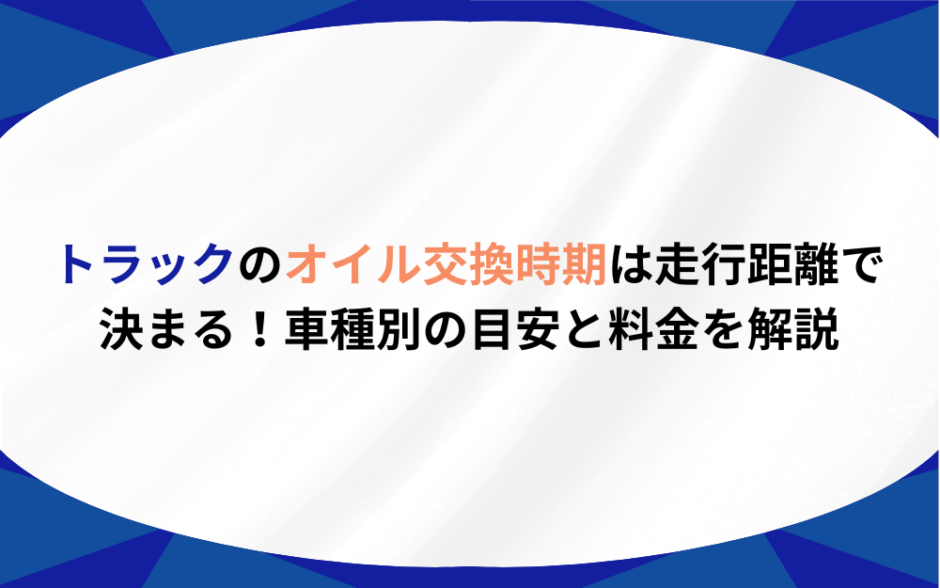 トラックのオイル交換時期は走行距離で決まる！車種別の目安と料金を解説